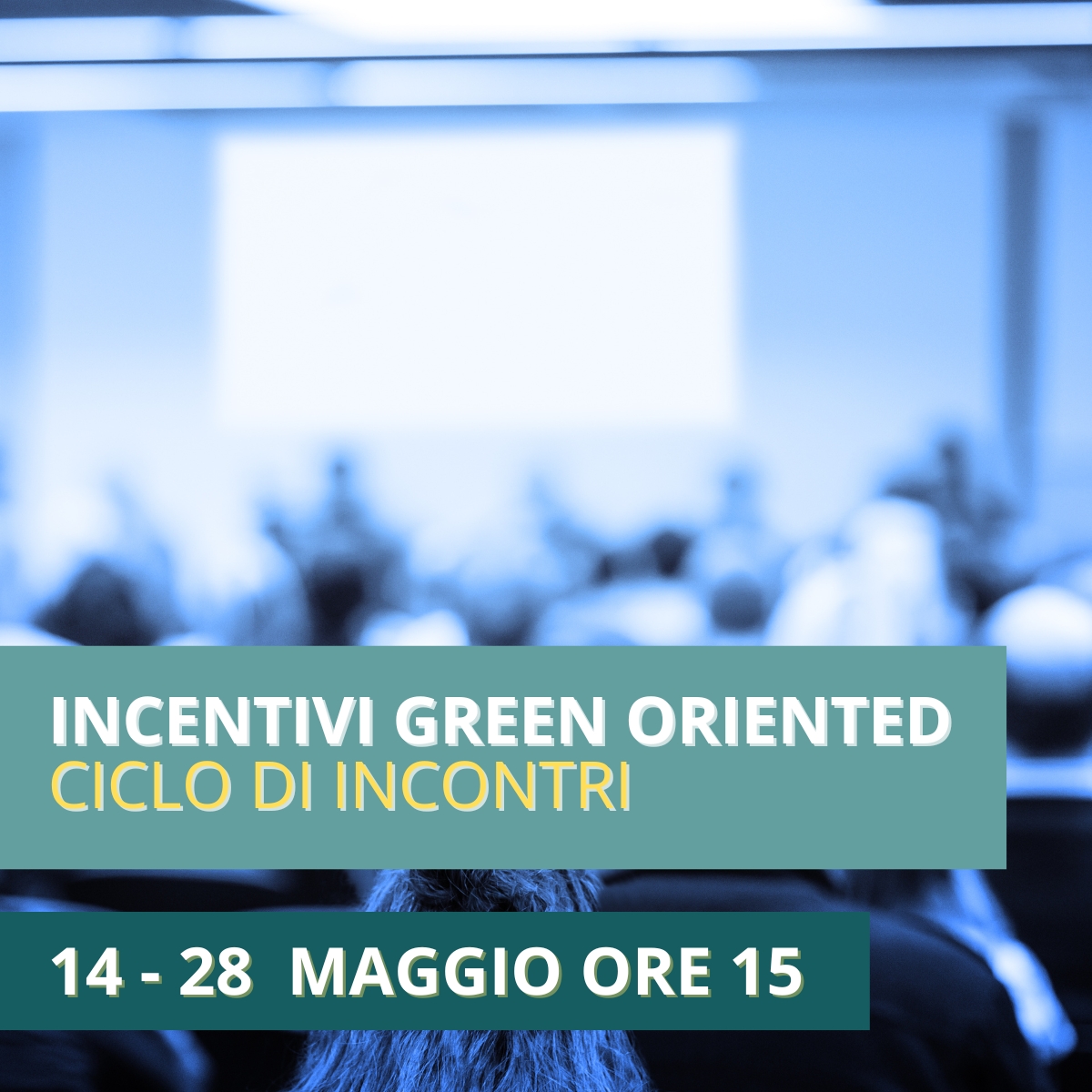 INCENTIVI GREEN ORIENTED
CICLO DI INCONTRI

14 - 28 MAGGIO ORE 15